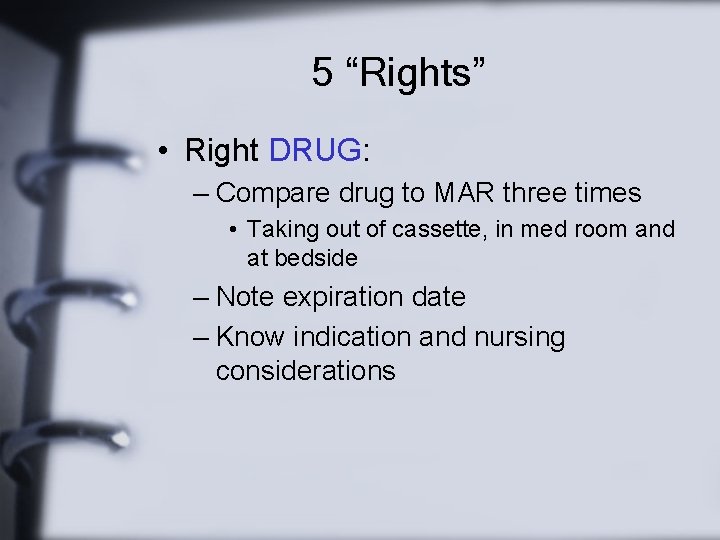 5 “Rights”

• Right DRUG:

– Compare drug to MAR three times

• Taking out of cassette, in med room and at bedside

– Note expiration date

– Know indication and nursing considerations